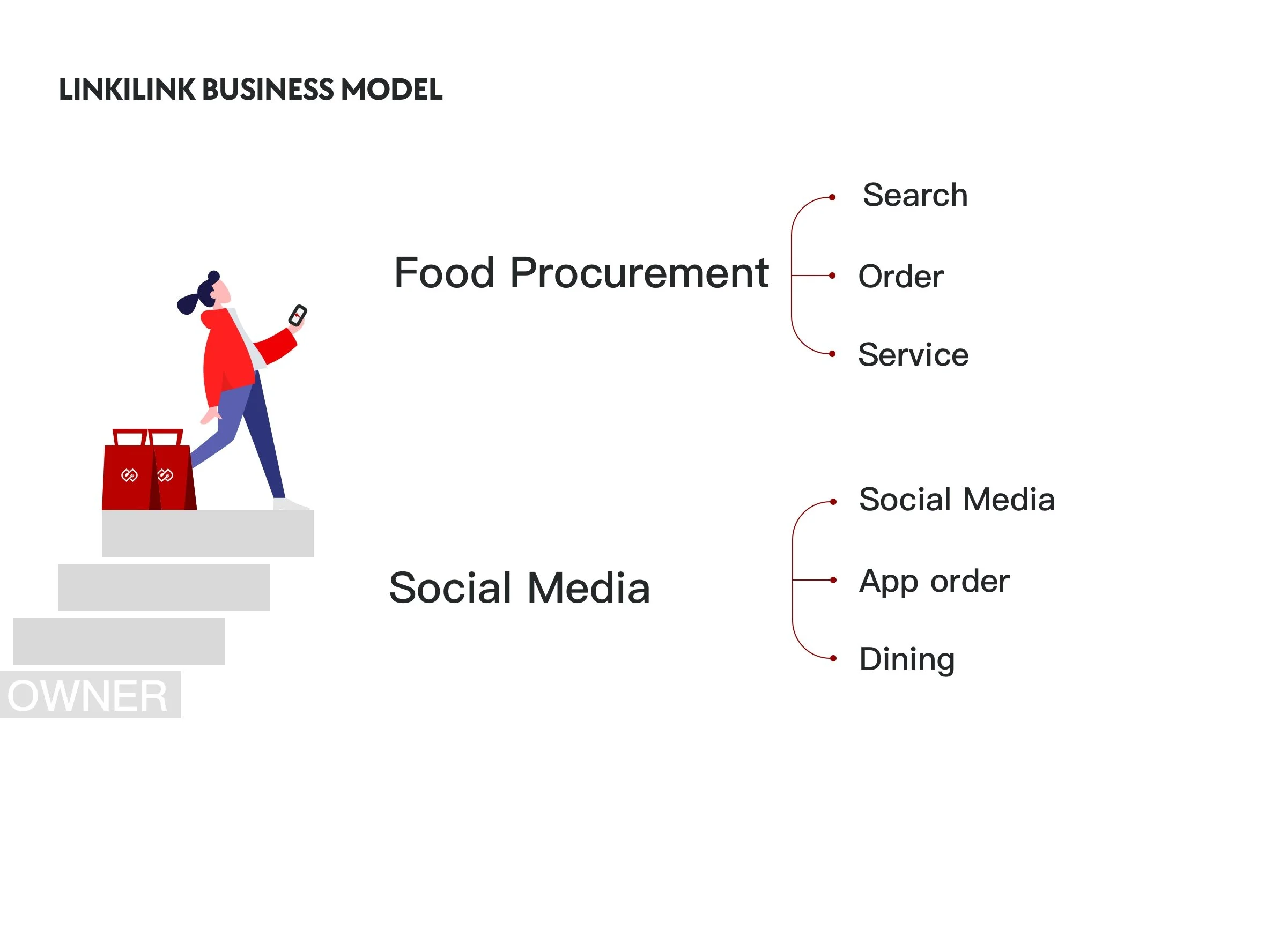 LINKILINK BUSINESS MODEL

Food Procurement

Search

Order

Service

Social Media

Social Media

App order

Dining

OWNER